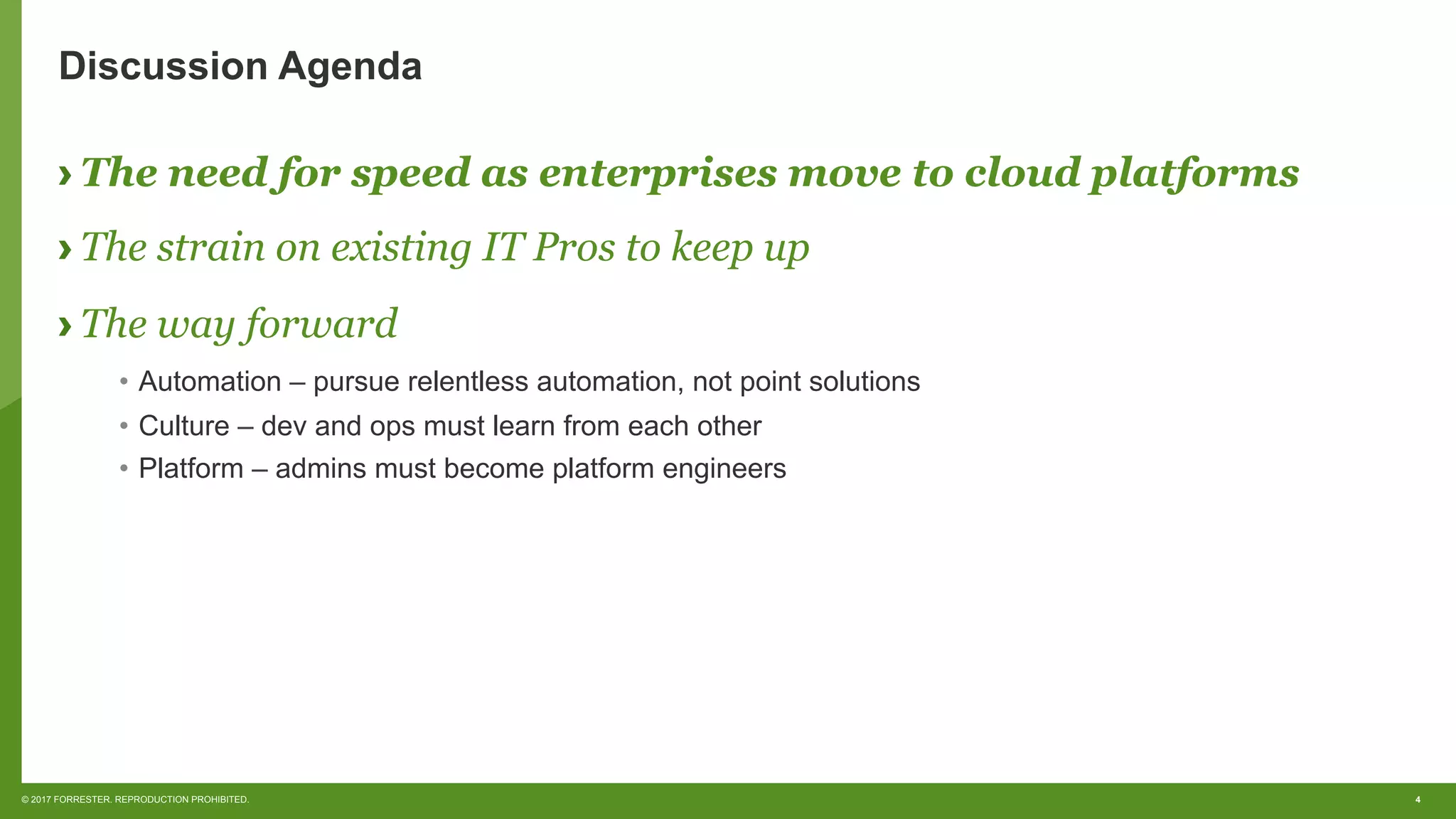 Discussion Agenda

› The need for speed as enterprises move to cloud platforms

› The strain on existing IT Pros to keep up

› The way forward

• Automation – pursue relentless automation, not point solutions
• Culture – dev and ops must learn from each other
• Platform – admins must become platform engineers

© 2017 FORRESTER. REPRODUCTION PROHIBITED.

4